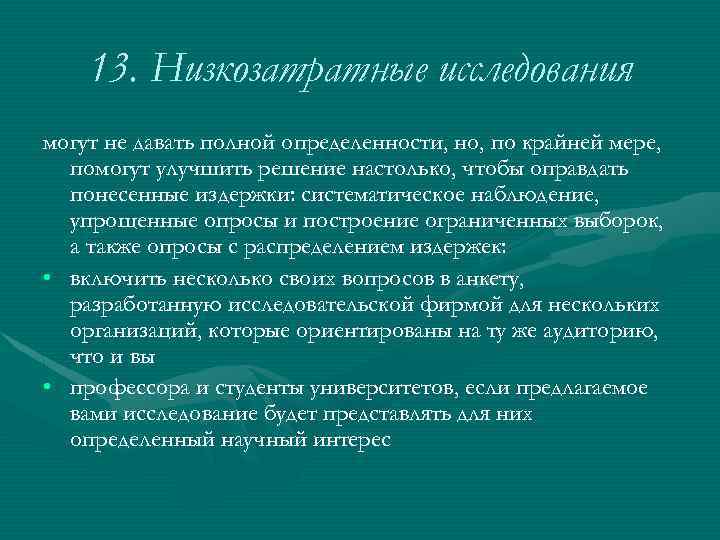 13. Низкозатратные исследования

могут не давать полной определенности, но, по крайней мере, помогут улучшить решение настолько, чтобы оправдать понесенные издержки: систематическое наблюдение, упрощенные опросы и построение ограниченных выборок, а также опросы с распределением издержек:

• включить несколько своих вопросов в анкету, разработанную исследовательской фирмой для нескольких организаций, которые ориентированы на ту же аудиторию, что и вы

• профессора и студенты университетов, если предлагаемое вами исследование будет представлять для них определенный научный интерес